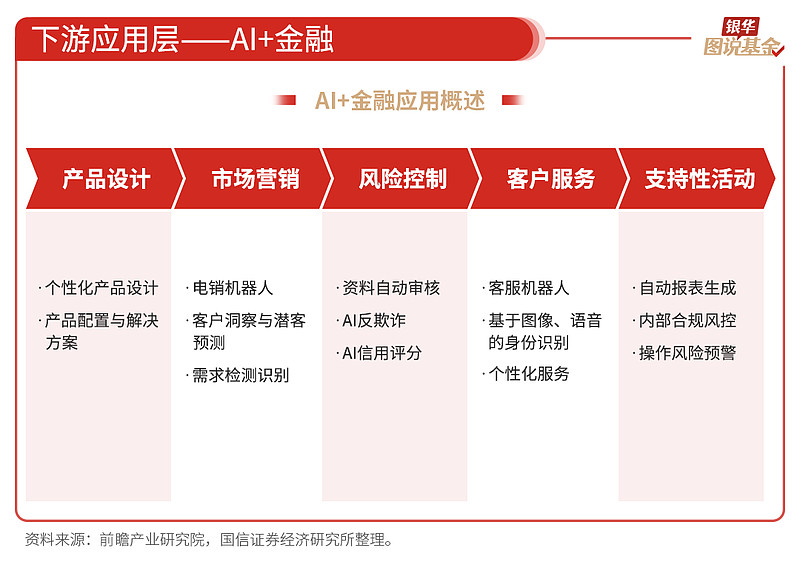 下游应用层——AI+金融

银华
图说基金

AI+金融应用概述

产品设计

· 个性化产品设计
· 产品配置与解决方案

市场营销

· 电销机器人
· 客户洞察与潜客预测
· 需求检测识别

风险控制

· 资料自动审核
· AI反欺诈
· AI信用评分

客户服务

· 客服机器人
· 基于图像、语音的身份识别
· 个性化服务

支持性活动

· 自动报表生成
· 内部合规风控
· 操作风险预警

资料来源：前瞻产业研究院，国信证券经济研究所整理。